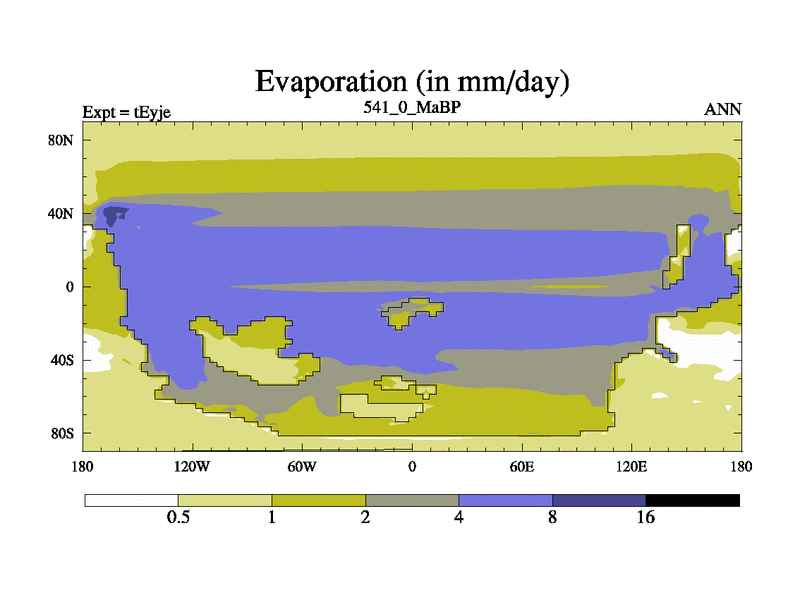 Evaporation (in mm/day)

Expt = tEyje

541_0_MaBP

ANN

80N

40N

0

40S

80S

180

120W

60W

0

60E

120E

180

0.5

1

2

4

8

16